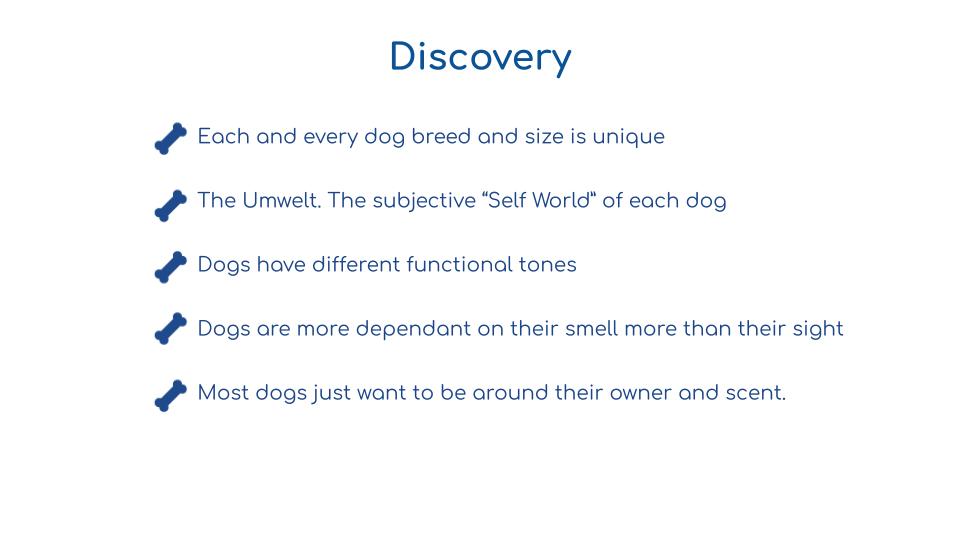 Discovery

Each and every dog breed and size is unique

The Umwelt. The subjective “Self World“ of each dog

Dogs have different functional tones

Dogs are more dependant on their smell more than their sight

Most dogs just want to be around their owner and scent.